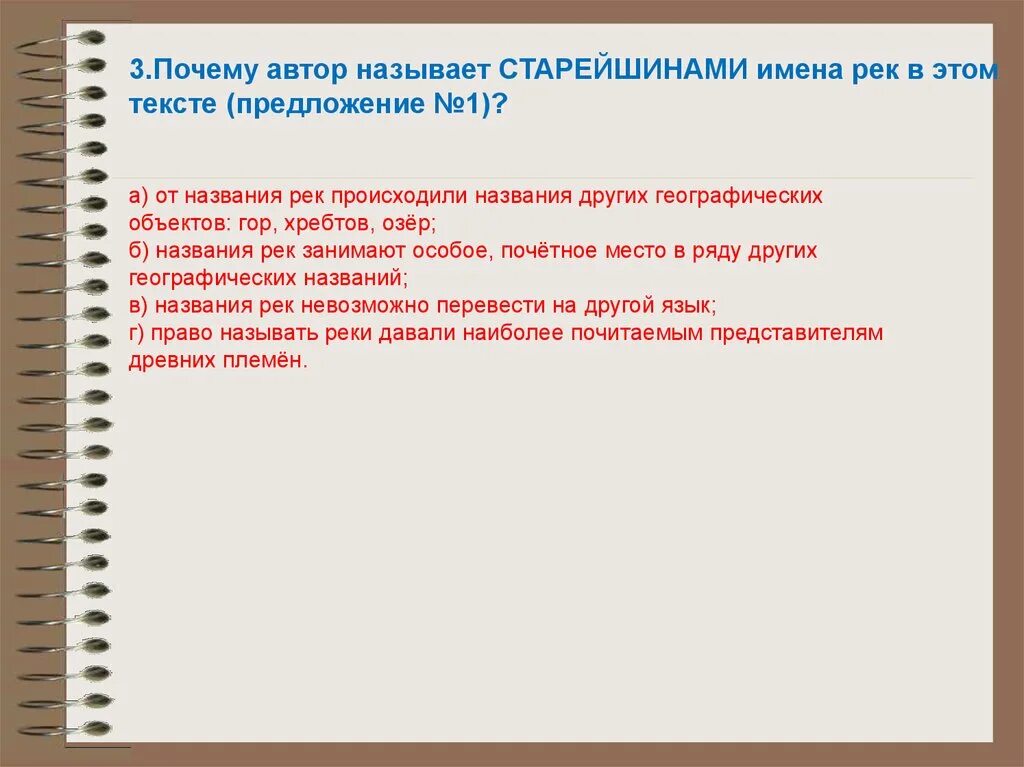 3.Почему автор называет СТАРЕЙШИНАМИ имена рек в этом тексте (предложение №1)?

а) от названия рек происходили названия других географических объектов: гор, хребтов, озёр;
б) названия рек занимают особое, почётное место в ряду других географических названий;
в) названия рек невозможно перевести на другой язык;
г) право называть реки давали наиболее почитаемым представителям древних племён.